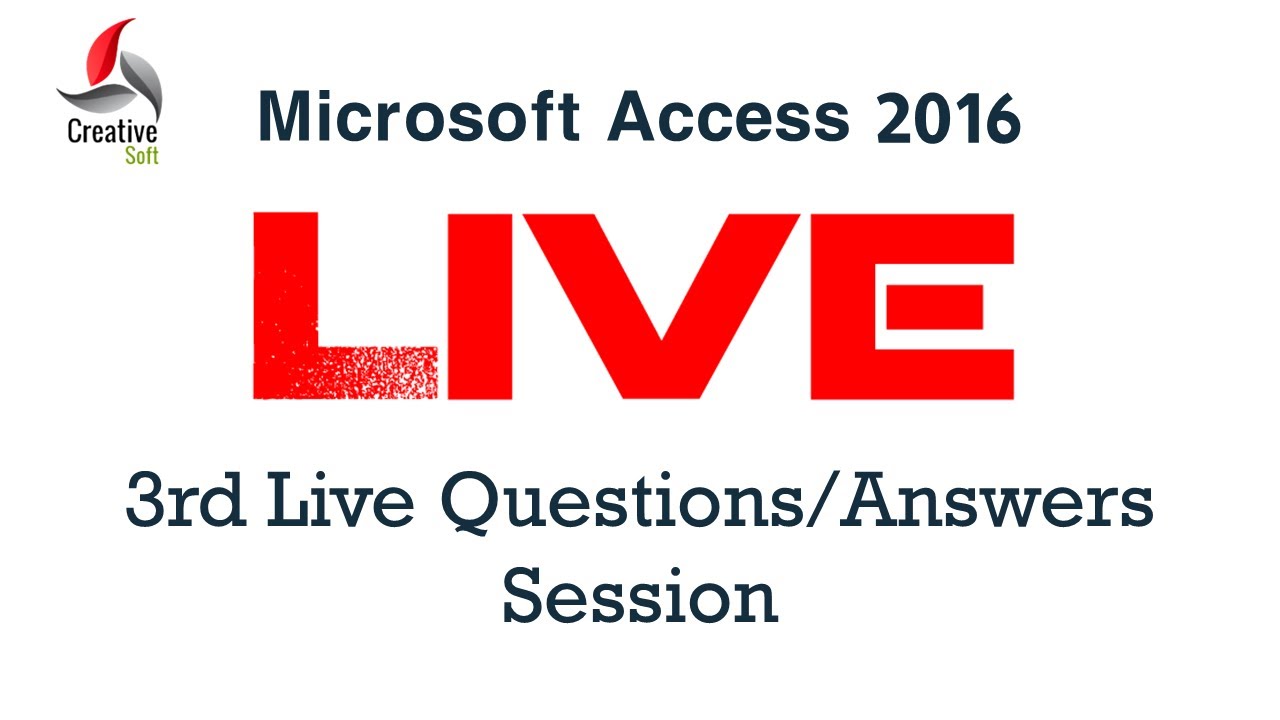 Creative
Soft

Microsoft Access 2016

LIVE

3rd Live Questions/Answers Session